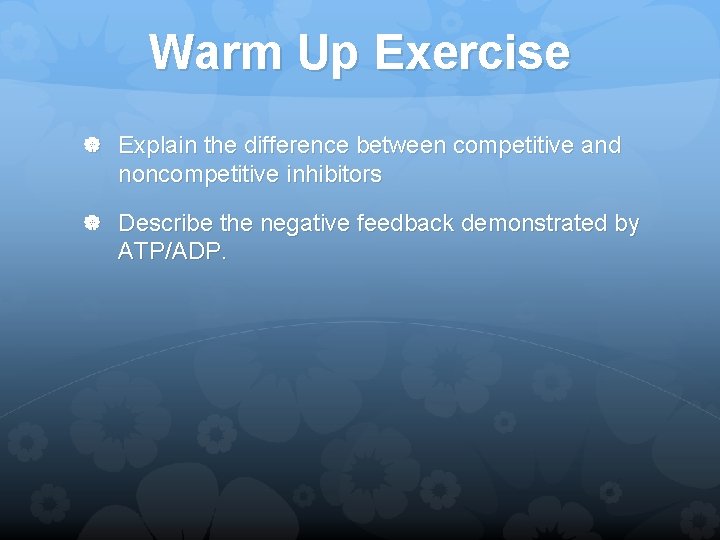 Warm Up Exercise

Explain the difference between competitive and noncompetitive inhibitors

Describe the negative feedback demonstrated by ATP/ADP.